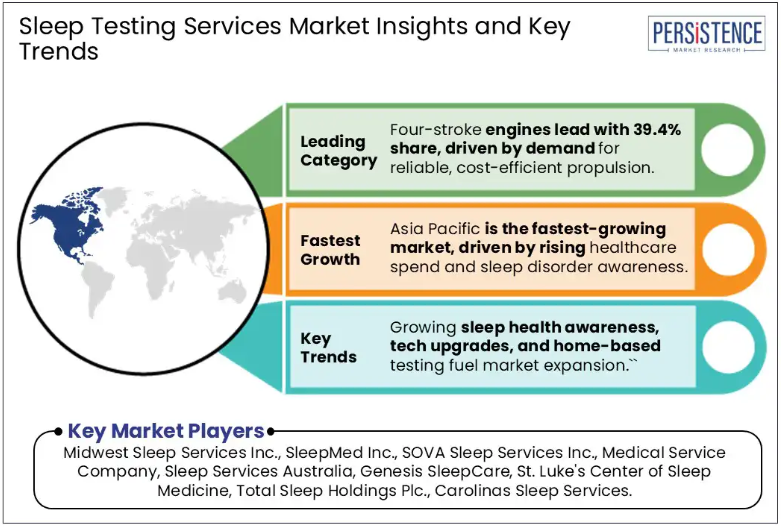 Sleep Testing Services Market Insights and Key Trends

PERSISTENCE
MARKET RESEARCH

Leading Category

Four-stroke engines lead with 39.4% share, driven by demand for reliable, cost-efficient propulsion.

Fastest Growth

Asia Pacific is the fastest-growing market, driven by rising healthcare spend and sleep disorder awareness.

Key Trends

Growing sleep health awareness, tech upgrades, and home-based testing fuel market expansion.``

Key Market Players

Midwest Sleep Services Inc., SleepMed Inc., SOVA Sleep Services Inc., Medical Service Company, Sleep Services Australia, Genesis SleepCare, St. Luke's Center of Sleep Medicine, Total Sleep Holdings Plc., Carolinas Sleep Services.